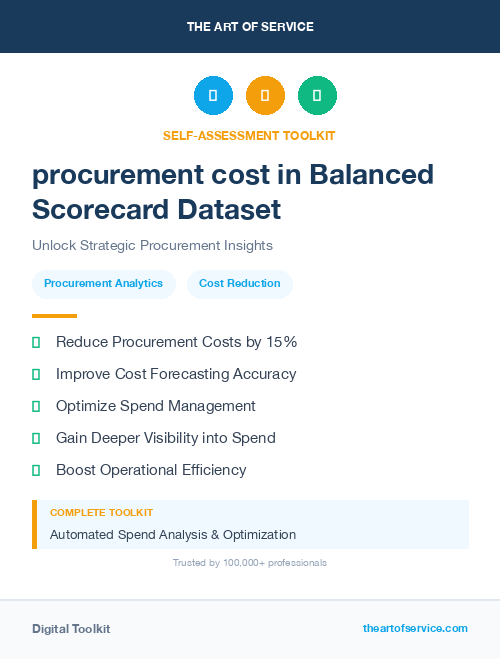 THE ART OF SERVICE

SELF-ASSESSMENT TOOLKIT

procurement cost in Balanced Scorecard Dataset

Unlock Strategic Procurement Insights

Procurement Analytics

Cost Reduction

Reduce Procurement Costs by 15%

Improve Cost Forecasting Accuracy

Optimize Spend Management

Gain Deeper Visibility into Spend

Boost Operational Efficiency

COMPLETE TOOLKIT

Automated Spend Analysis & Optimization

Trusted by 100,000+ professionals

Digital Toolkit

theartofservice.com